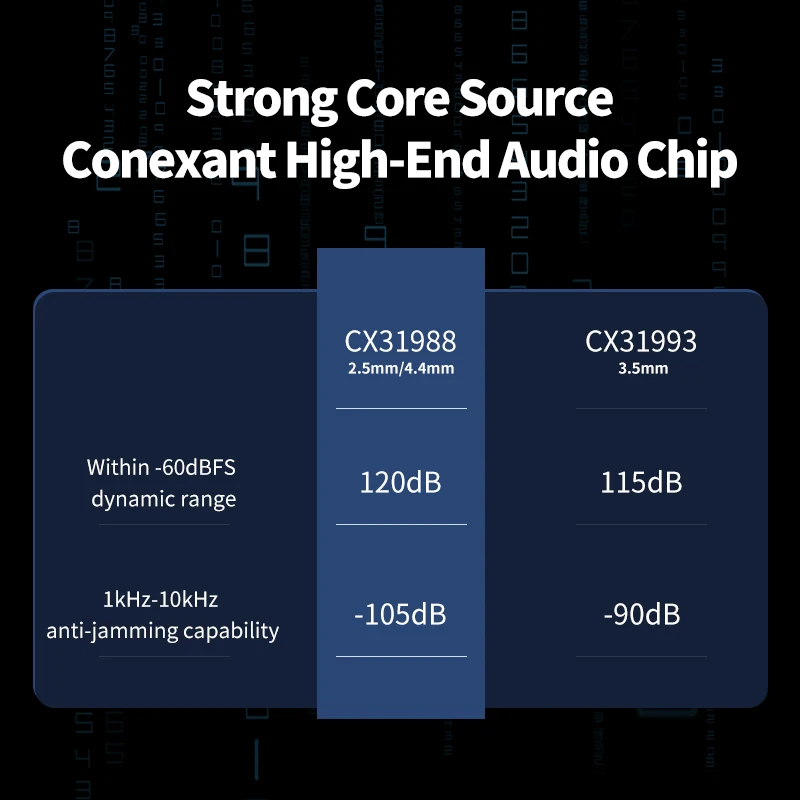 Strong Core Source
Conexant High-End Audio Chip

| | CX31988 2.5mm/4.4mm | CX31993 3.5mm |
|---|---|---|
| Within -60dBFS dynamic range | 120dB | 115dB |
| 1kHz-10kHz anti-jamming capability | -105dB | -90dB |